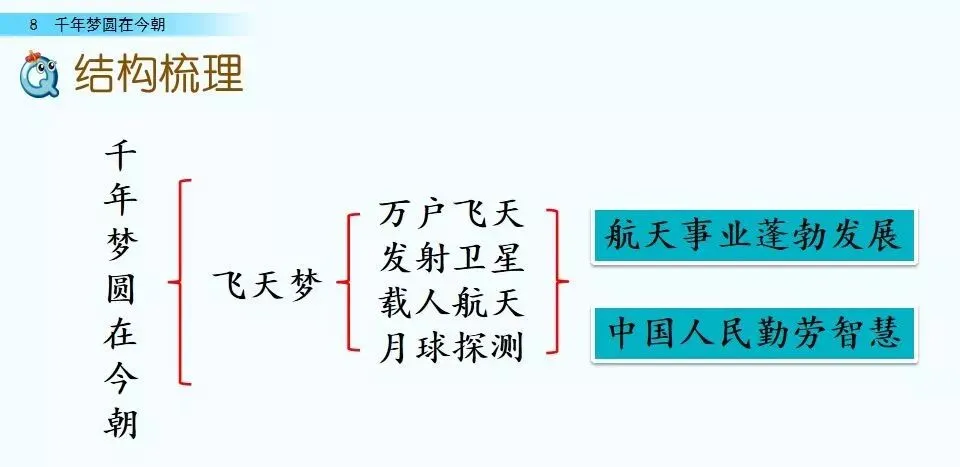 8 千年梦圆在今朝

结构梳理

千年梦圆在今朝

飞天梦

万户飞天
发射卫星
载人航天
月球探测

航天事业蓬勃发展

中国人民勤劳智慧